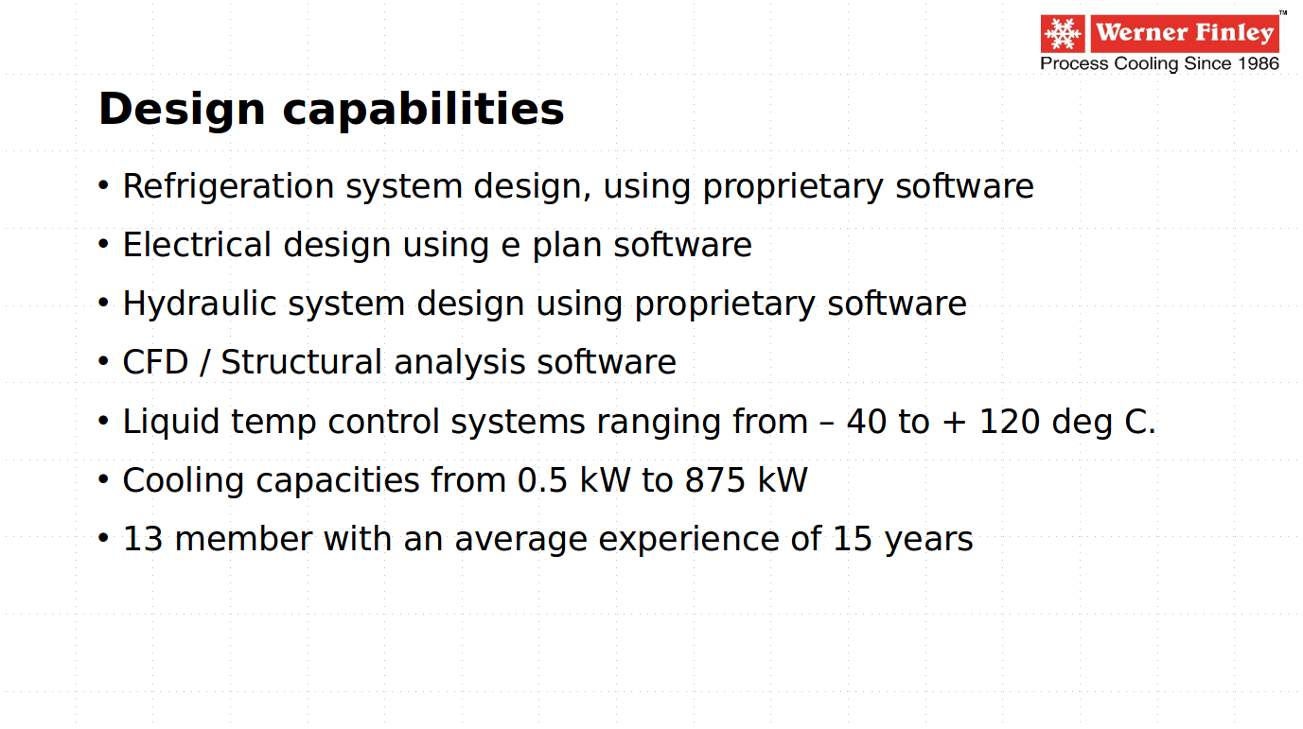 Werner Finley™
Process Cooling Since 1986

Design capabilities

• Refrigeration system design, using proprietary software
• Electrical design using e plan software
• Hydraulic system design using proprietary software
• CFD / Structural analysis software
• Liquid temp control systems ranging from – 40 to + 120 deg C.
• Cooling capacities from 0.5 kW to 875 kW
• 13 member with an average experience of 15 years